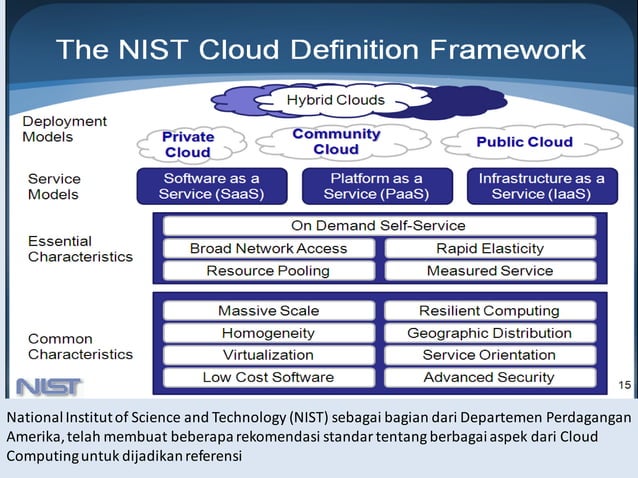 The NIST Cloud Definition Framework

Hybrid Clouds

Deployment Models

Private Cloud

Community Cloud

Public Cloud

Service Models

Software as a Service (SaaS)

Platform as a Service (PaaS)

Infrastructure as a Service (IaaS)

Essential Characteristics

On Demand Self-Service

Broad Network Access

Rapid Elasticity

Resource Pooling

Measured Service

Common Characteristics

Massive Scale

Resilient Computing

Homogeneity

Geographic Distribution

Virtualization

Service Orientation

Low Cost Software

Advanced Security

NIST

15

National Institut of Science and Technology (NIST) sebagai bagian dari Departemen Perdagangan Amerika, telah membuat beberapa rekomendasi standar tentang berbagai aspek dari Cloud Computing untuk dijadikan referensi